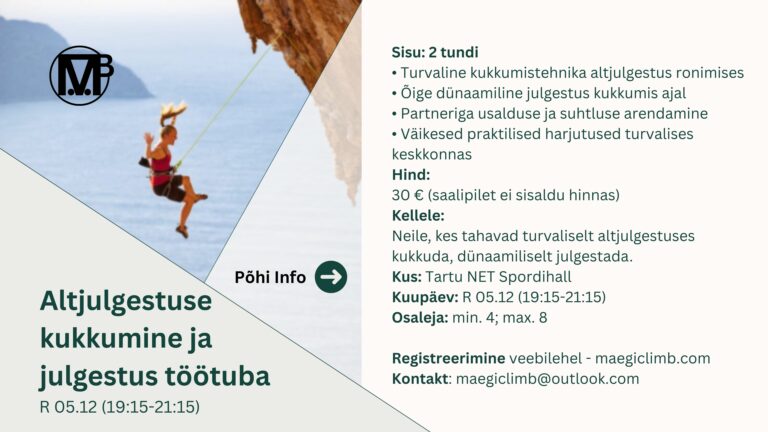 M.P

Põhi Info

Altjulgestuse kukkumine ja julgestus töötuba
R 05.12 (19:15-21:15)

Sisu: 2 tundi
• Turvaline kukkumistehnika altjulgestus ronimises
• Õige dünaamiline julgestus kukkumis ajal
• Partneriga usalduse ja suhtluse arendamine
• Väikesed praktilised harjutused turvalises keskkonnas
Hind:
30 € (saalipilet ei sisaldu hinnas)
Kellele:
Neile, kes tahavad turvaliselt altjulgestuses kukkuda, dünaamiliselt julgestada.
Kus: Tartu NET Spordihall
Kuupäev: R 05.12 (19:15-21:15)
Osaleja: min. 4; max. 8

Registreerimine veebilehel - maegiclimb.com
Kontakt: maegiclimb@outlook.com